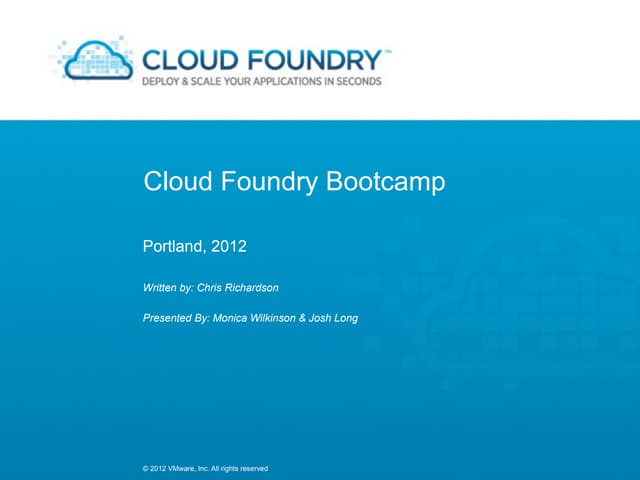 CLOUD FOUNDRY™
DEPLOY & SCALE YOUR APPLICATIONS IN SECONDS

Cloud Foundry Bootcamp

Portland, 2012

Written by: Chris Richardson

Presented By: Monica Wilkinson & Josh Long

© 2012 VMware, Inc. All rights reserved